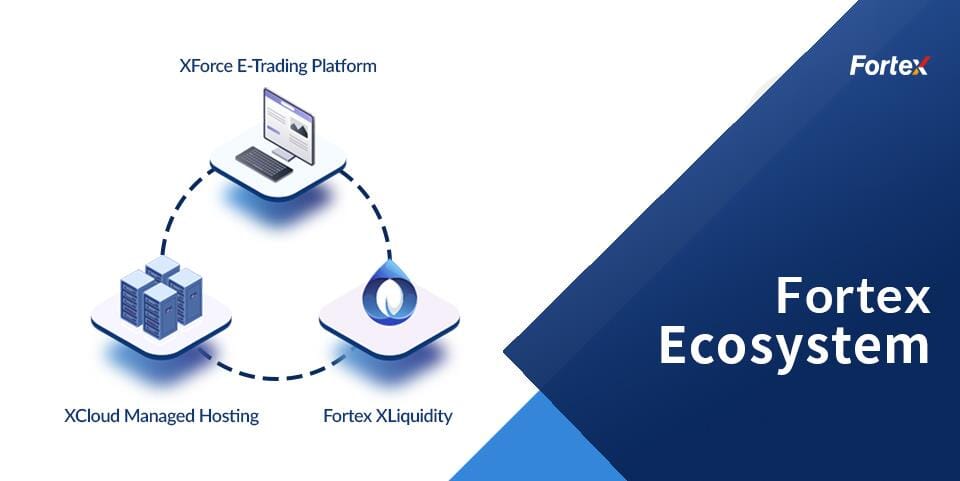 XForce E-Trading Platform

Fortex

XCloud Managed Hosting

Fortex XLiquidity

Fortex Ecosystem